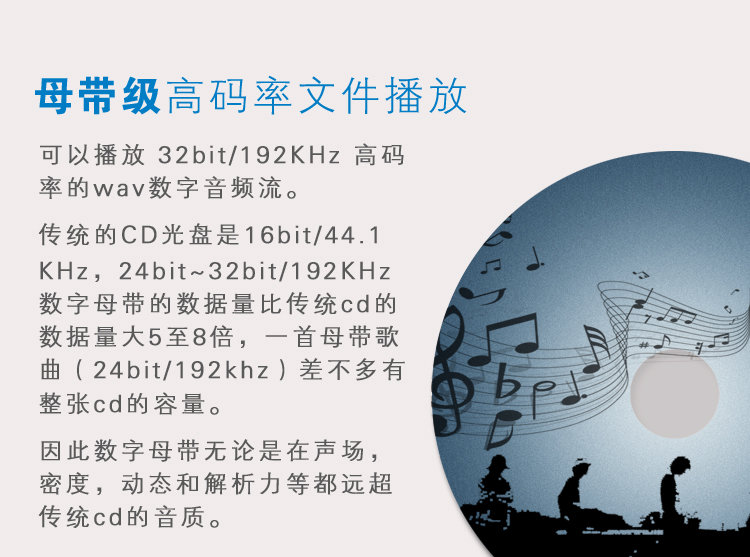 母带级高码率文件播放

可以播放 32bit/192KHz 高码率的wav数字音频流。

传统的CD光盘是16bit/44.1 KHz，24bit~32bit/192KHz 数字母带的数据量比传统cd的数据量大5至8倍，一首母带歌曲（24bit/192khz）差不多有整张cd的容量。

因此数字母带无论是在声场，密度，动态和解析力等都远超传统cd的音质。